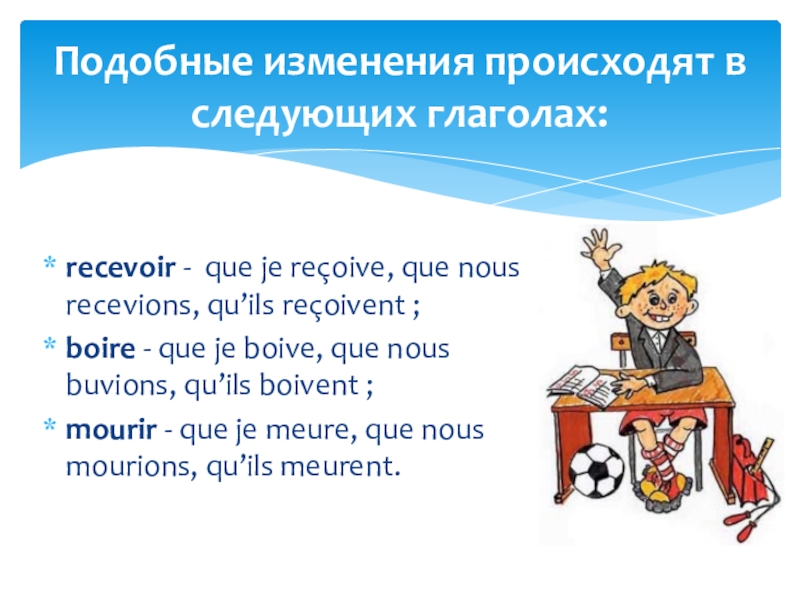 Подобные изменения происходят в следующих глаголах:

* recevoir - que je reçoive, que nous recevions, qu'ils reçoivent ;
* boire - que je boive, que nous buvions, qu'ils boivent ;
* mourir - que je meure, que nous mourions, qu'ils meurent.